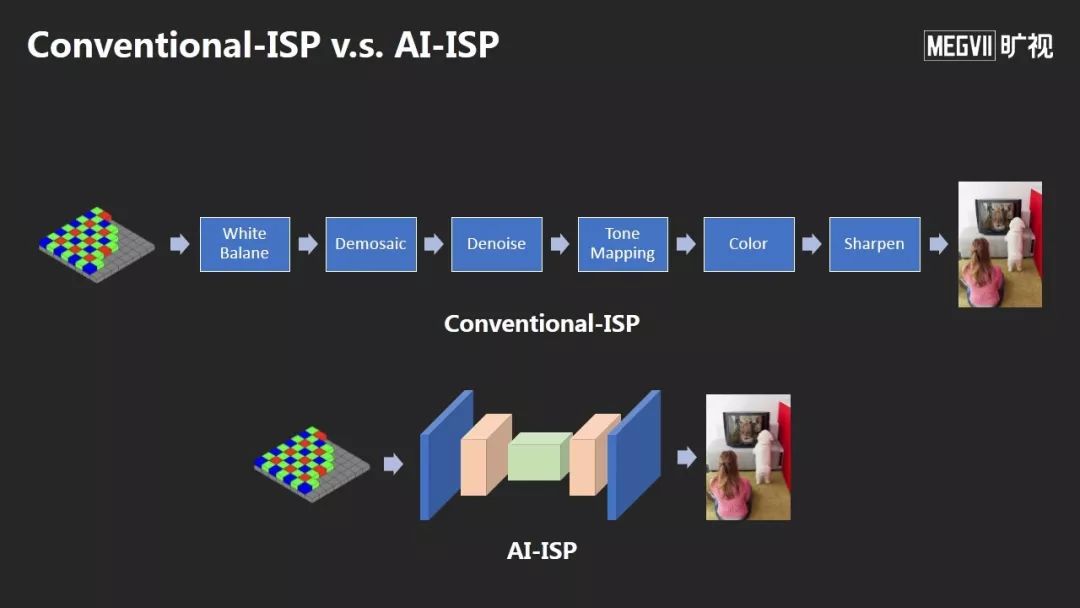 Conventional-ISP v.s. AI-ISP

MEGVII 旷视

White Balane

Demosaic

Denoise

Tone Mapping

Color

Sharpen

Conventional-ISP

AI-ISP